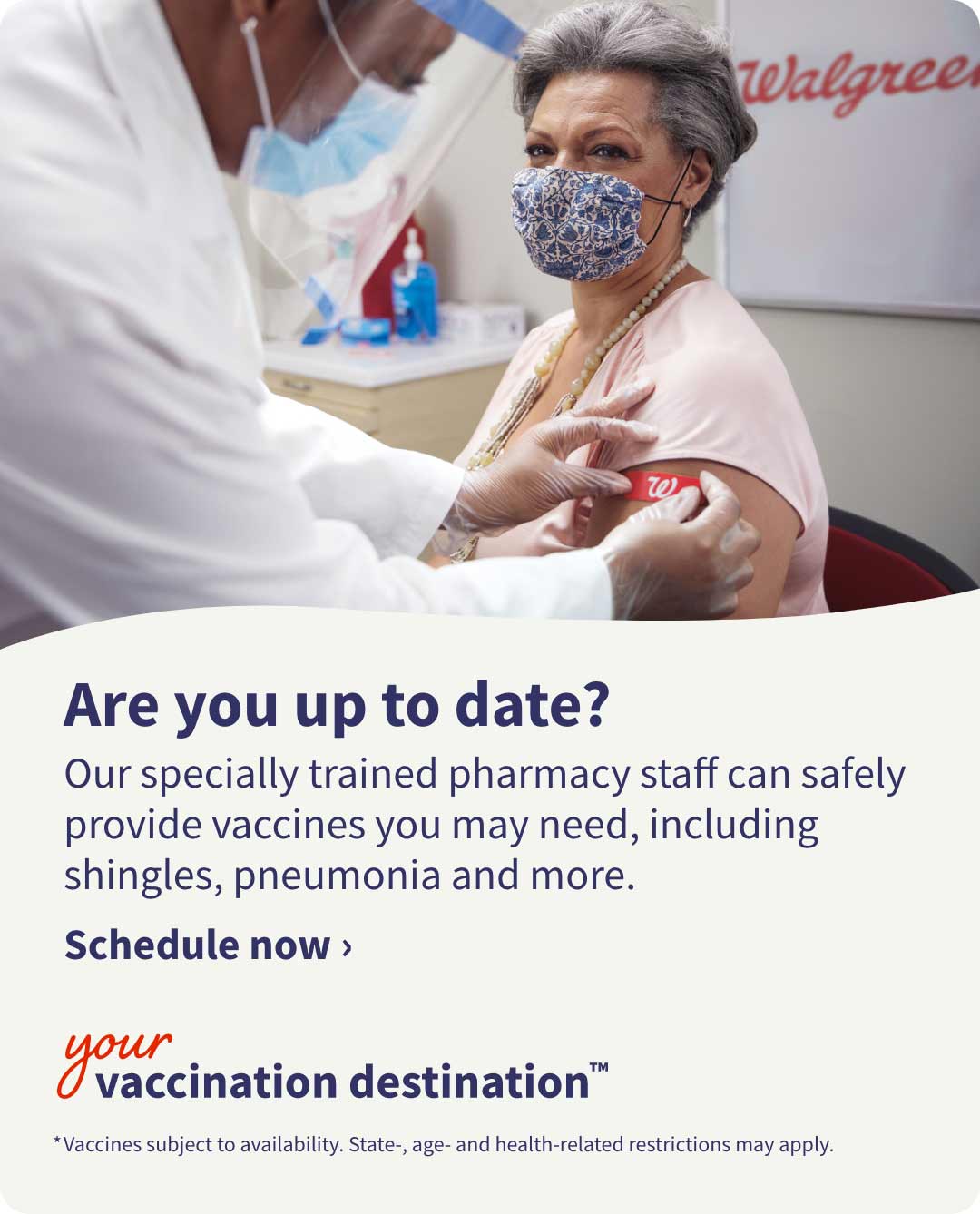 Walgreen

W

Are you up to date?

Our specially trained pharmacy staff can safely provide vaccines you may need, including shingles, pneumonia and more.

Schedule now ›

your vaccination destination™

*Vaccines subject to availability. State-, age- and health-related restrictions may apply.